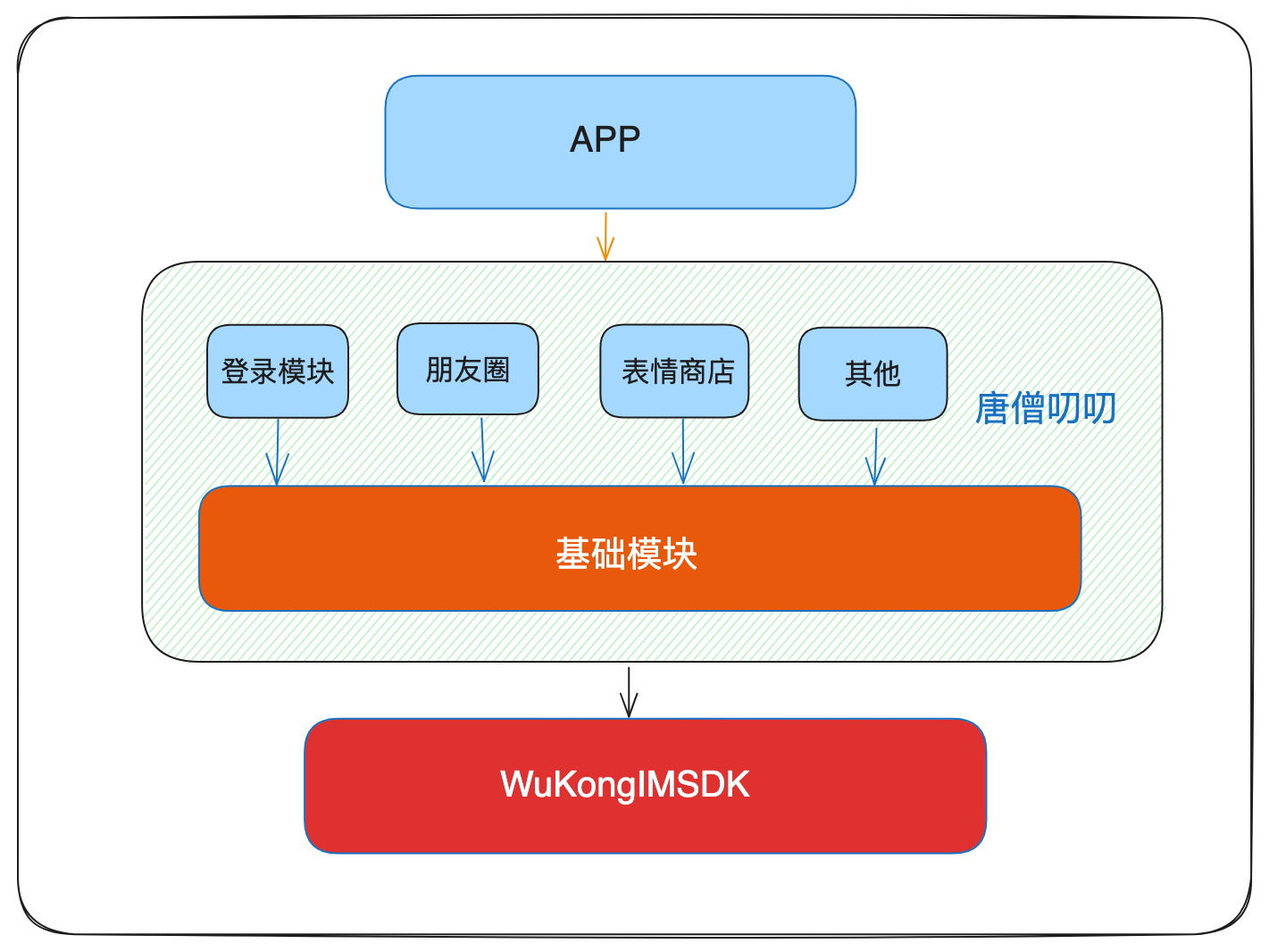 APP

登录模块

朋友圈

表情商店

其他

唐僧叨叨

基础模块

WuKongIMSDK